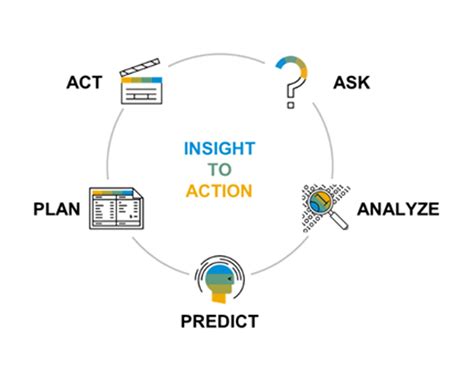 ACT

ASK

INSIGHT
TO
ACTION

PLAN

ANALYZE

PREDICT